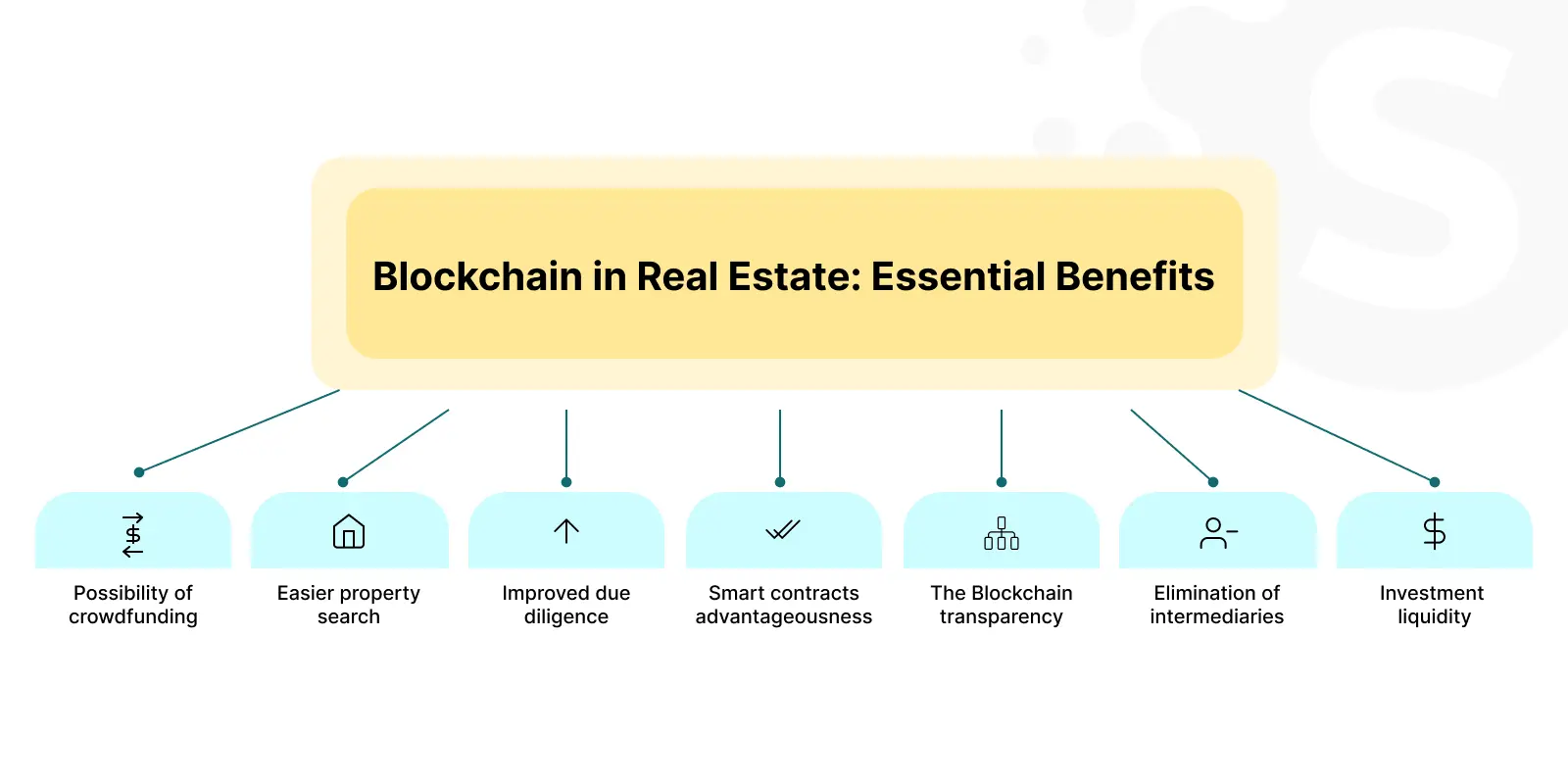 Blockchain in Real Estate: Essential Benefits

Possibility of crowdfunding

Easier property search

Improved due diligence

Smart contracts advantageousness

The Blockchain transparency

Elimination of intermediaries

Investment liquidity